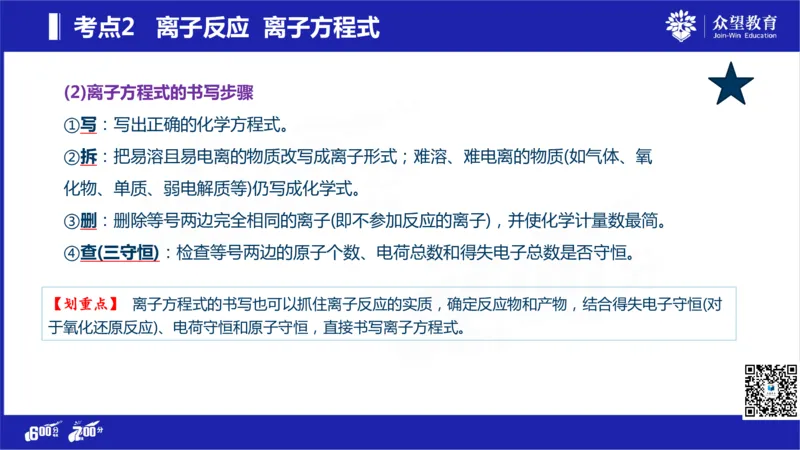 考点2　离子反应　离子方程式

众望教育
Join-Win Education

(2)离子方程式的书写步骤

①写：写出正确的化学方程式。

②拆：把易溶且易电离的物质改写成离子形式；难溶、难电离的物质(如气体、氧化物、单质、弱电解质等)仍写成化学式。

③删：删除等号两边完全相同的离子(即不参加反应的离子)，并使化学计量数最简。

④查(三守恒)：检查等号两边的原子个数、电荷总数和得失电子总数是否守恒。

【划重点】 离子方程式的书写也可以抓住离子反应的实质，确定反应物和产物，结合得失电子守恒(对于氧化还原反应)、电荷守恒和原子守恒，直接书写离子方程式。

600分　700分